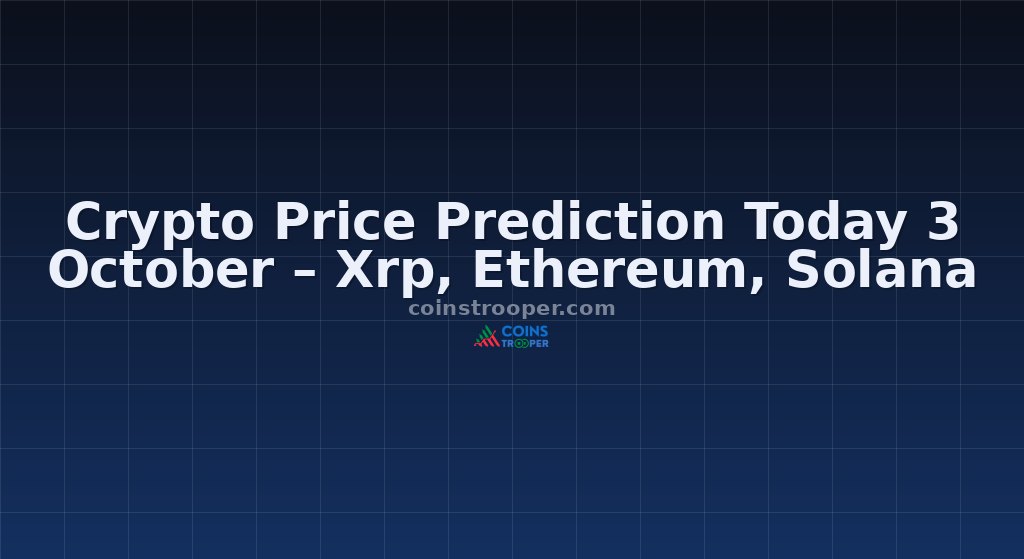 Crypto Price Prediction Today 3 October – Xrp, Ethereum, Solana

coinstrooper.com

COINS TROOPER